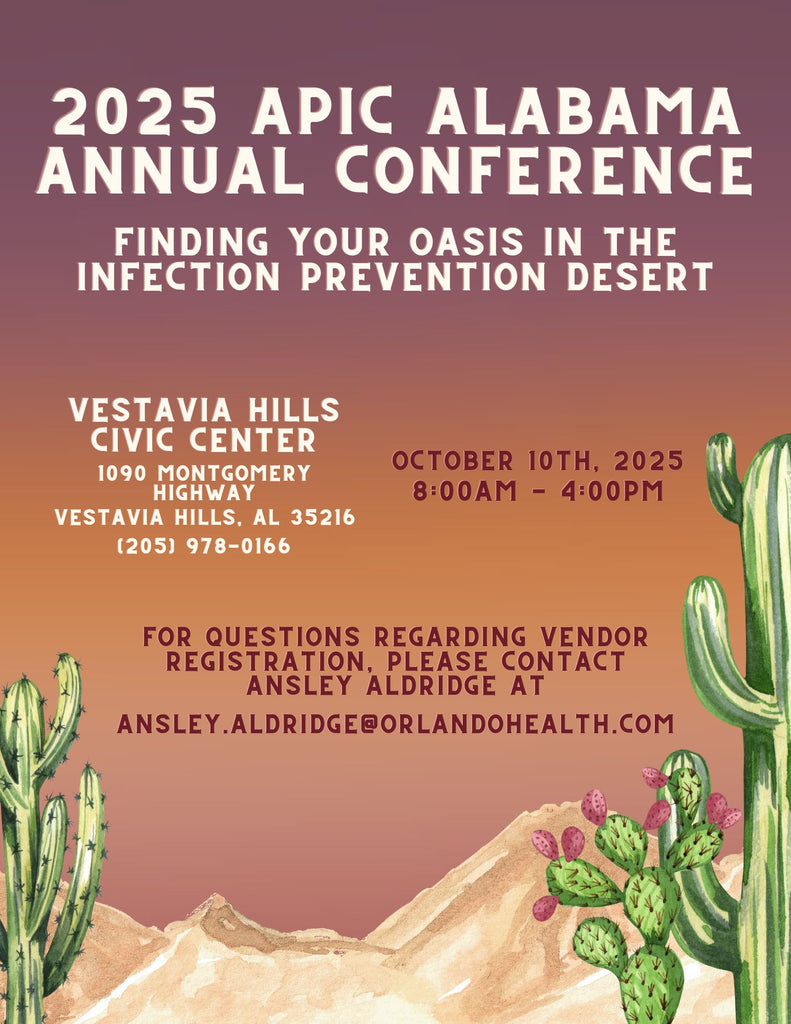 2025 APIC ALABAMA ANNUAL CONFERENCE

FINDING YOUR OASIS IN THE INFECTION PREVENTION DESERT

VESTAVIA HILLS CIVIC CENTER

1090 MONTGOMERY HIGHWAY
VESTAVIA HILLS, AL 35216
(205) 978-0166

OCTOBER 10TH, 2025
8:00AM - 4:00PM

FOR QUESTIONS REGARDING VENDOR REGISTRATION, PLEASE CONTACT ANSLEY ALDRIDGE AT

ANSLEY.ALDRIDGE@ORLANDOHEALTH.COM